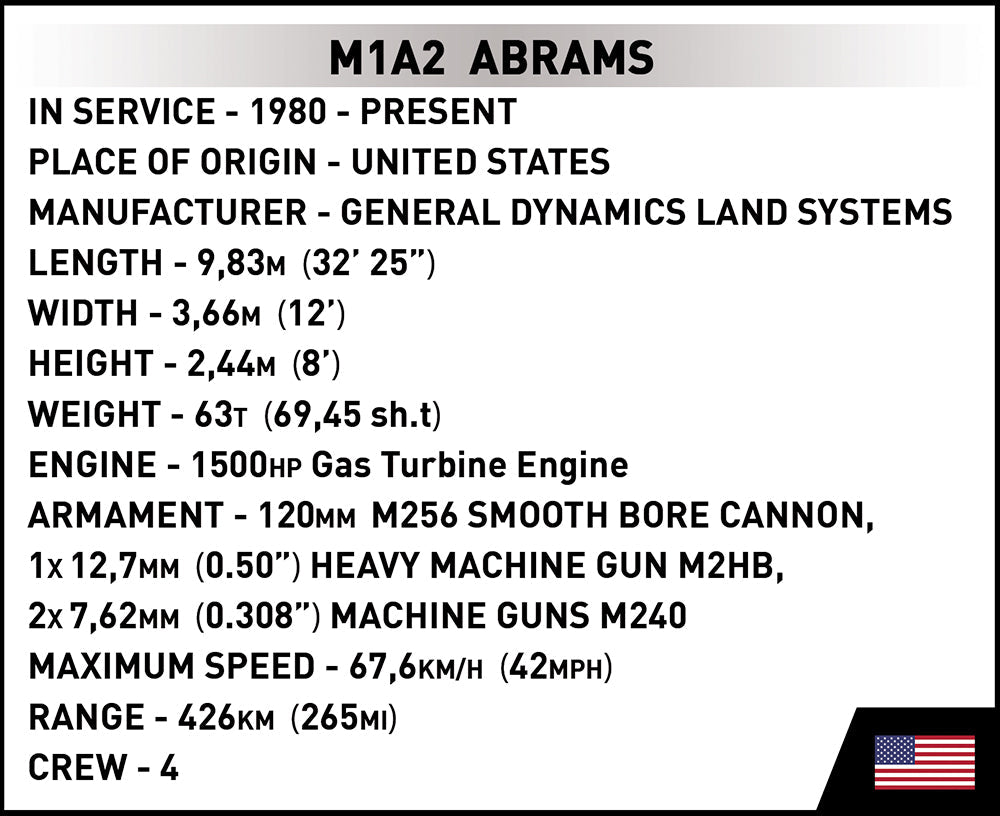 M1A2 ABRAMS

IN SERVICE - 1980 - PRESENT
PLACE OF ORIGIN - UNITED STATES
MANUFACTURER - GENERAL DYNAMICS LAND SYSTEMS
LENGTH - 9,83M (32' 25")
WIDTH - 3,66M (12')
HEIGHT - 2,44M (8')
WEIGHT - 63T (69,45 sh.t)
ENGINE - 1500HP Gas Turbine Engine
ARMAMENT - 120MM M256 SMOOTH BORE CANNON, 1x 12,7MM (0.50") HEAVY MACHINE GUN M2HB, 2x 7,62MM (0.308") MACHINE GUNS M240
MAXIMUM SPEED - 67,6KM/H (42MPH)
RANGE - 426KM (265MI)
CREW - 4